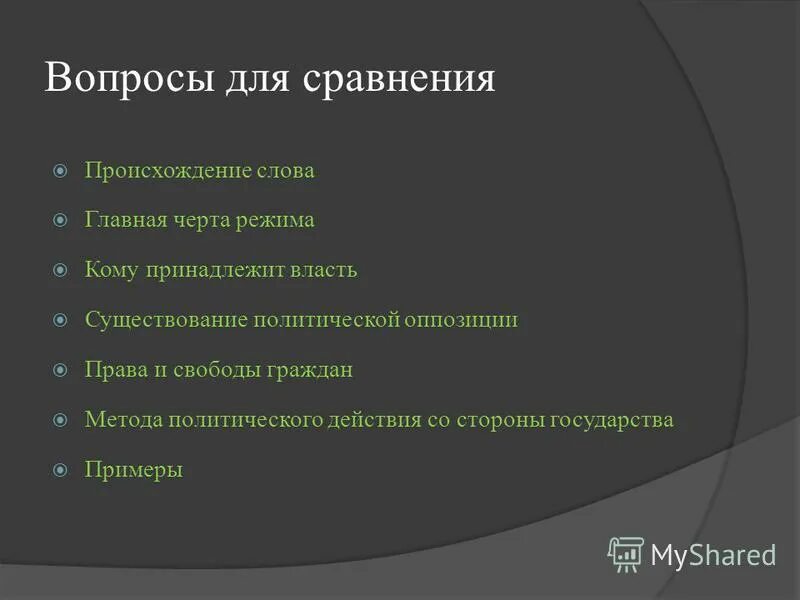 Вопросы для сравнения

Происхождение слова

Главная черта режима

Кому принадлежит власть

Существование политической оппозиции

Права и свободы граждан

Метода политического действия со стороны государства

Примеры

MyShared